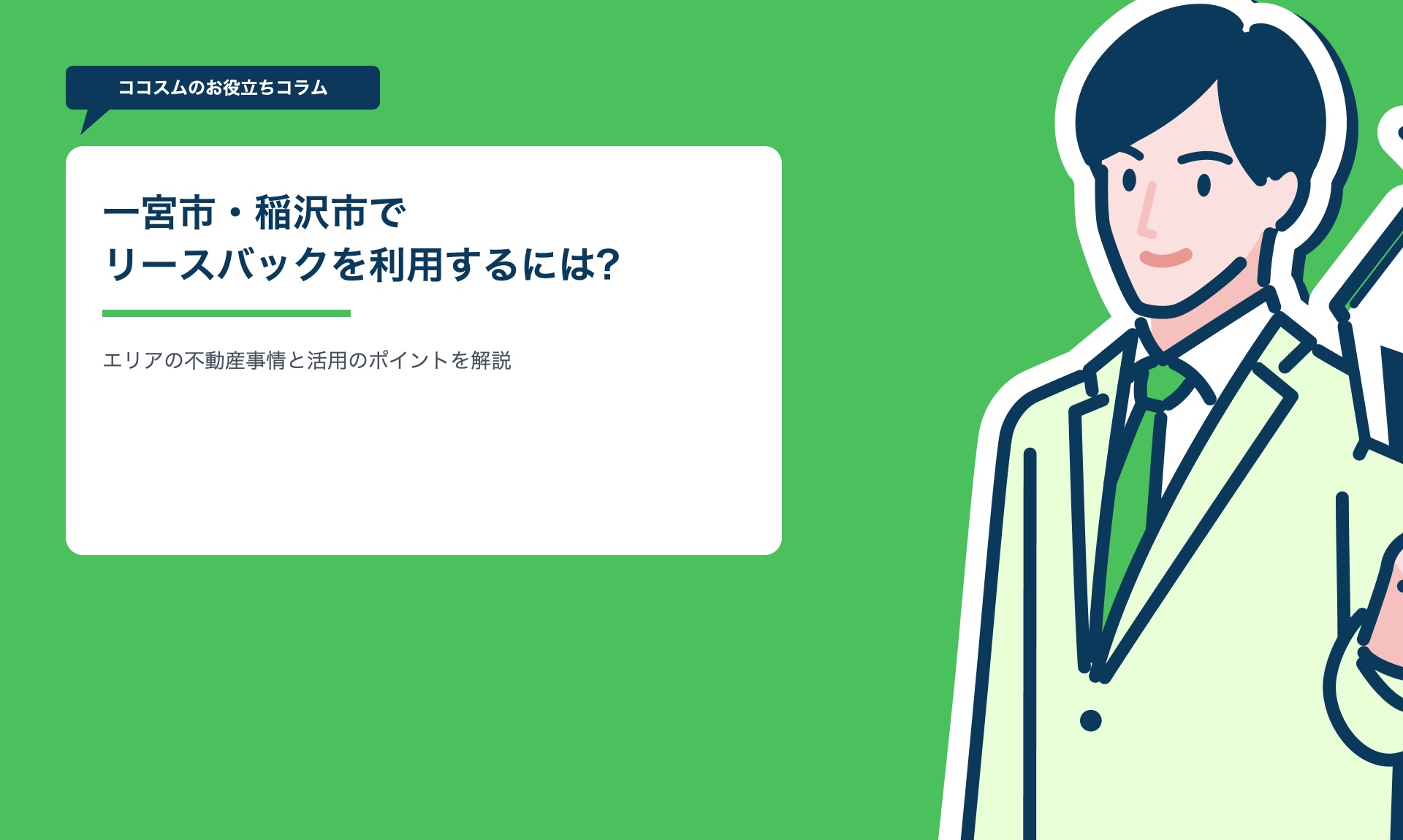 ココスムのお役立ちコラム

一宮市・稲沢市で
リースバックを利用するには?

エリアの不動産事情と活用のポイントを解説